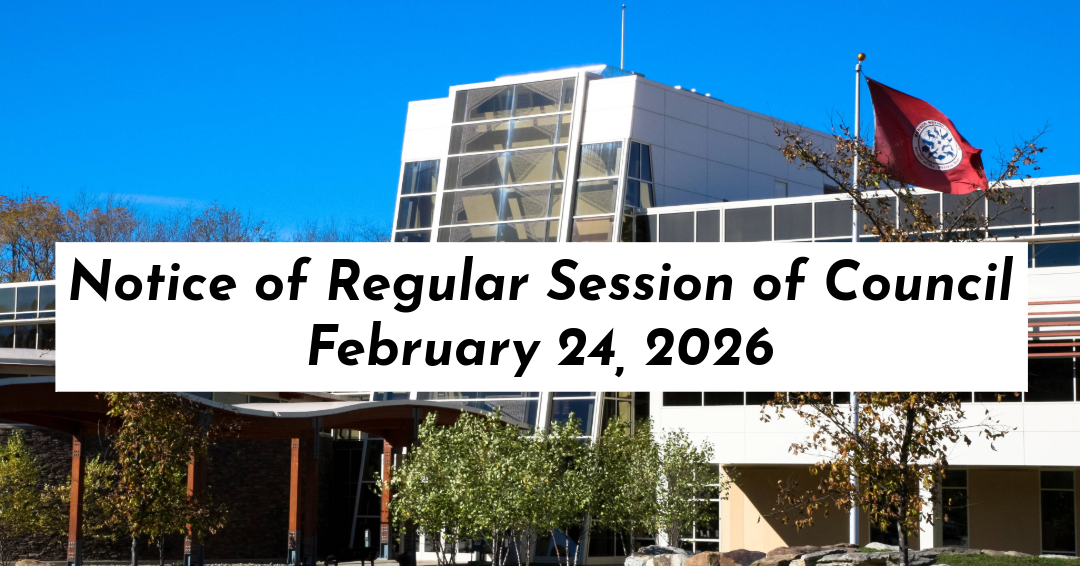 Notice of Regular Session of Council
February 24, 2026